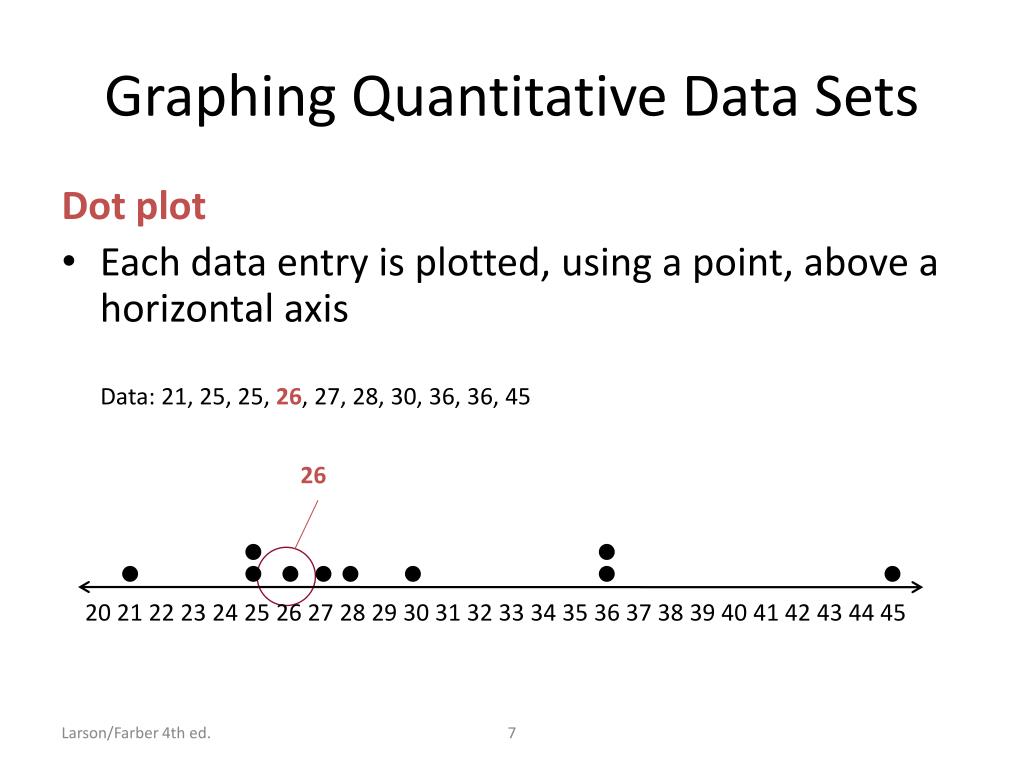 Graphing Quantitative Data Sets

Dot plot

• Each data entry is plotted, using a point, above a horizontal axis

Data: 21, 25, 25, 26, 27, 28, 30, 36, 36, 45

26

20 21 22 23 24 25 26 27 28 29 30 31 32 33 34 35 36 37 38 39 40 41 42 43 44 45

Larson/Farber 4th ed.

7